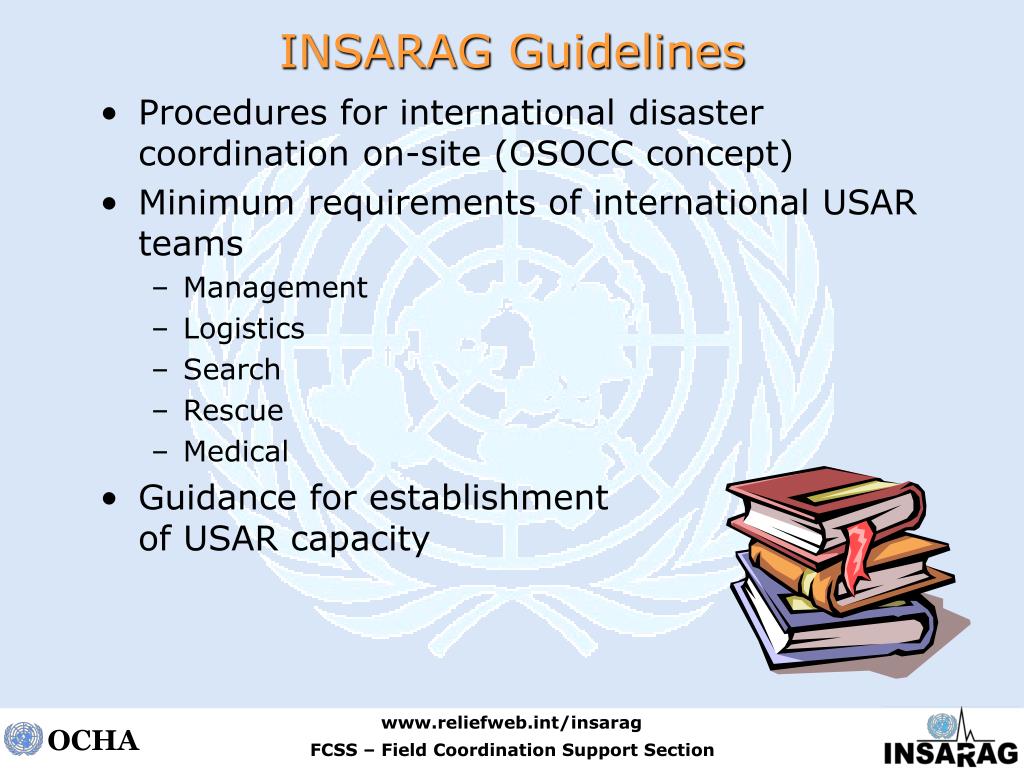 INSARAG Guidelines

• Procedures for international disaster coordination on-site (OSOCC concept)
• Minimum requirements of international USAR teams
– Management
– Logistics
– Search
– Rescue
– Medical
• Guidance for establishment of USAR capacity

OCHA

www.reliefweb.int/insarag
FCSS – Field Coordination Support Section

INSARAG